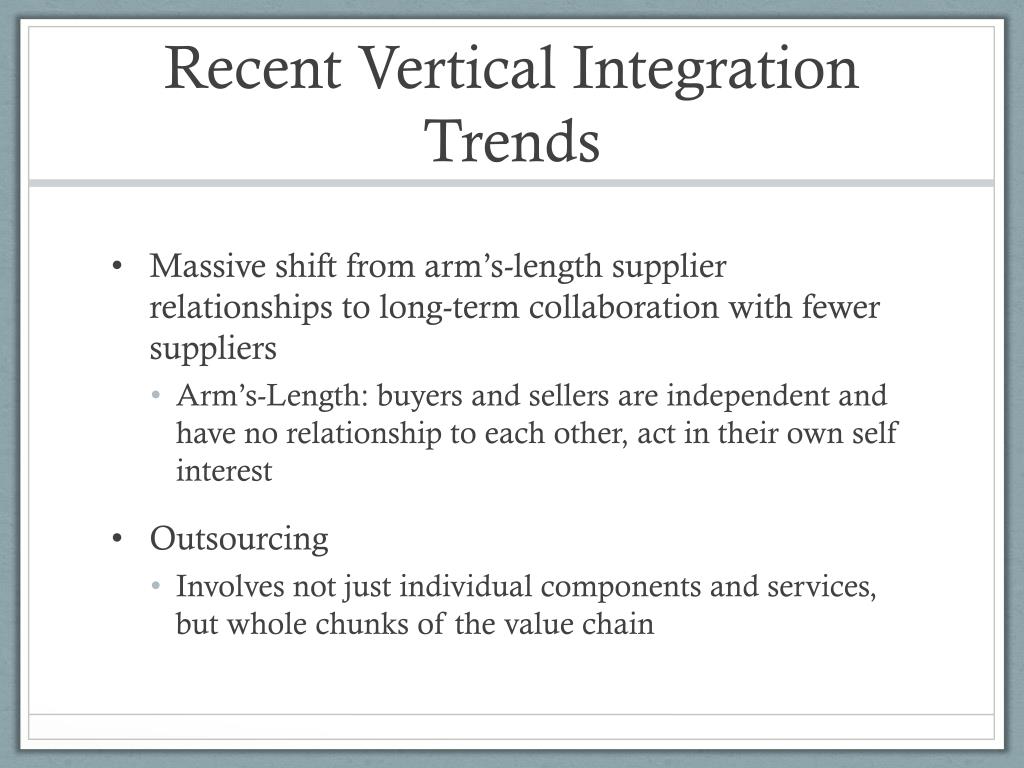 Recent Vertical Integration Trends

• Massive shift from arm’s-length supplier relationships to long-term collaboration with fewer suppliers
  • Arm’s-Length: buyers and sellers are independent and have no relationship to each other, act in their own self interest

• Outsourcing
  • Involves not just individual components and services, but whole chunks of the value chain